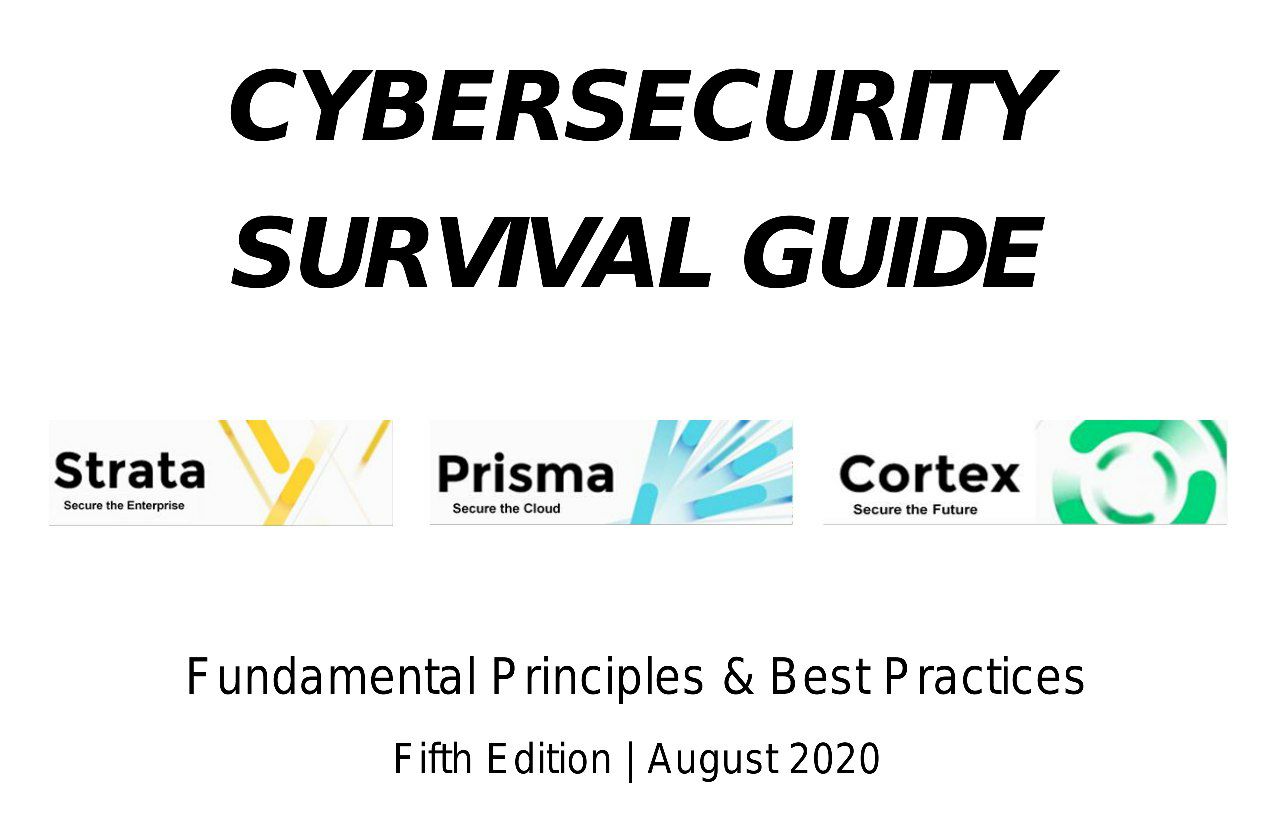 CYBERSECURITY SURVIVAL GUIDE

Strata
Secure the Enterprise

Prisma
Secure the Cloud

Cortex
Secure the Future

Fundamental Principles & Best Practices

Fifth Edition | August 2020